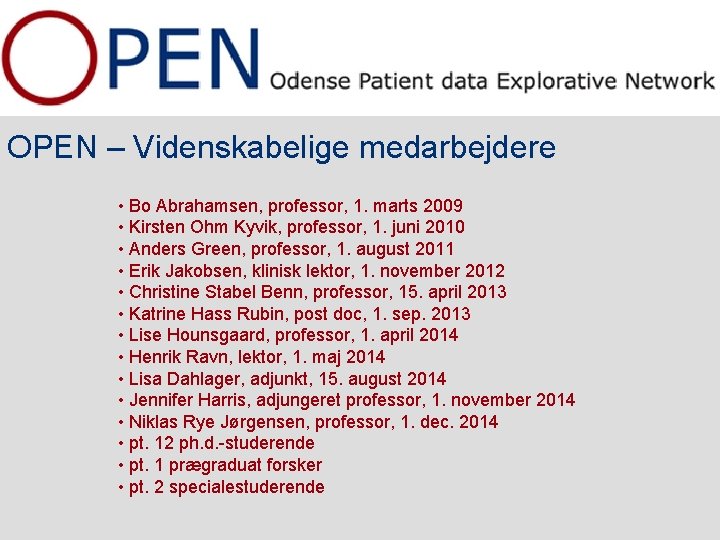 OPEN Odense Patient data Explorative Network

OPEN – Videnskabelige medarbejdere

• Bo Abrahamsen, professor, 1. marts 2009
• Kirsten Ohm Kyvik, professor, 1. juni 2010
• Anders Green, professor, 1. august 2011
• Erik Jakobsen, klinisk lektor, 1. november 2012
• Christine Stabel Benn, professor, 15. april 2013
• Katrine Hass Rubin, post doc, 1. sep. 2013
• Lise Hounsgaard, professor, 1. april 2014
• Henrik Ravn, lektor, 1. maj 2014
• Lisa Dahlager, adjunkt, 15. august 2014
• Jennifer Harris, adjungeret professor, 1. november 2014
• Niklas Rye Jørgensen, professor, 1. dec. 2014
• pt. 12 ph.d.-studerende
• pt. 1 prægraduat forsker
• pt. 2 specialestuderende